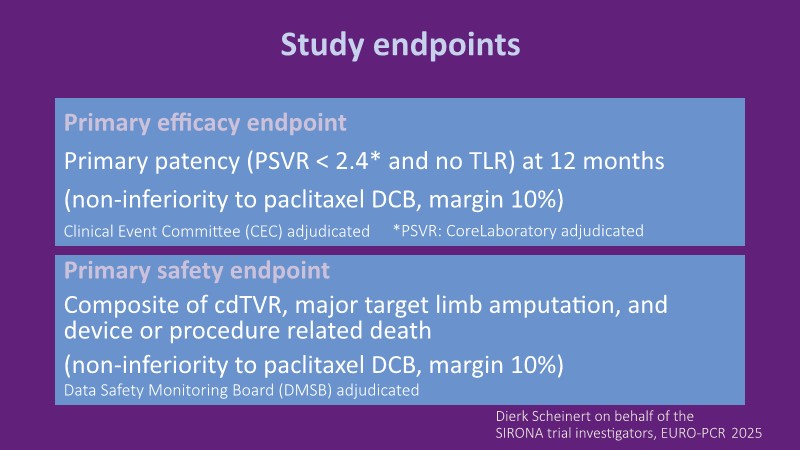 Study endpoints

Primary efficacy endpoint

Primary patency (PSVR < 2.4* and no TLR) at 12 months

(non-inferiority to paclitaxel DCB, margin 10%)

Clinical Event Committee (CEC) adjudicated *PSVR: CoreLaboratory adjudicated

Primary safety endpoint

Composite of cdTVR, major target limb amputation, and device or procedure related death

(non-inferiority to paclitaxel DCB, margin 10%)

Data Safety Monitoring Board (DMSB) adjudicated

Dierk Scheinert on behalf of the SIRONA trial investigators, EURO-PCR 2025